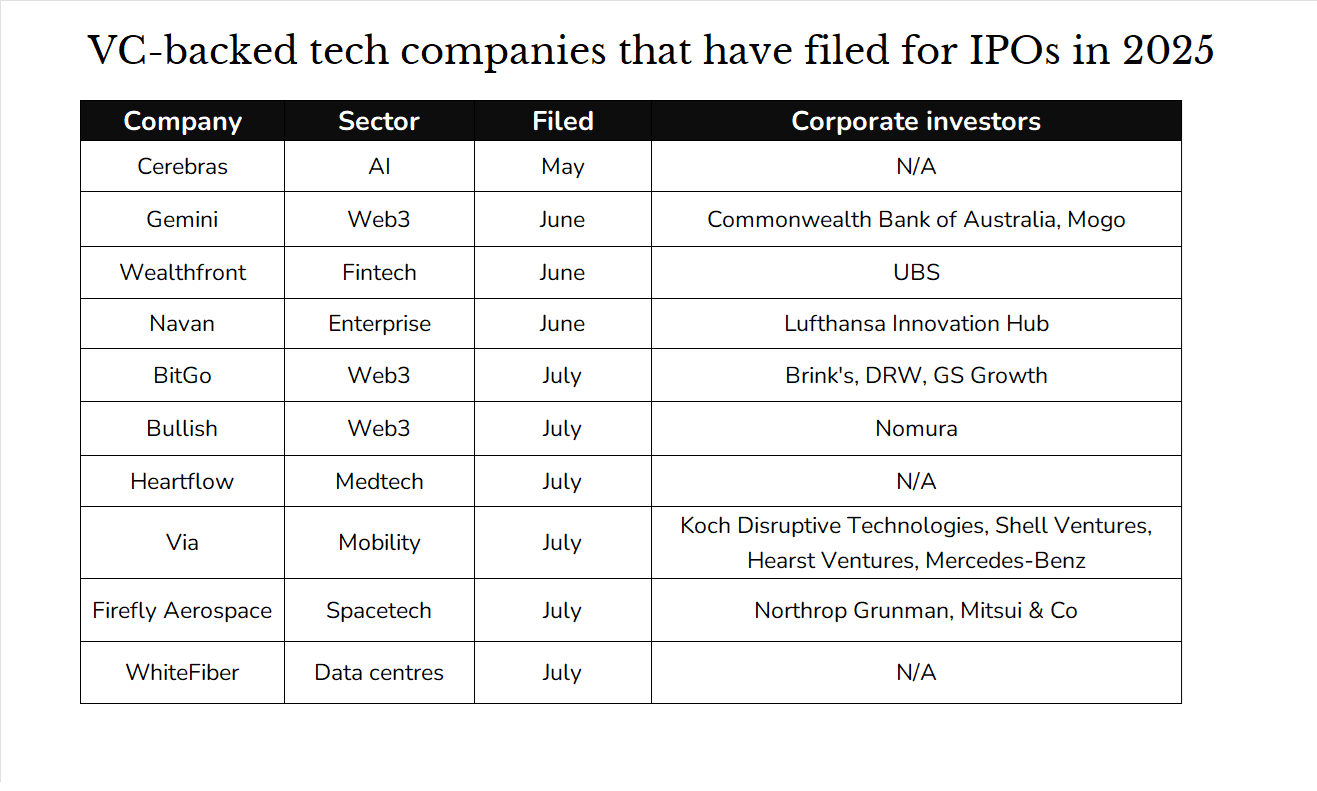 VC-backed tech companies that have filed for IPOs in 2025

| Company | Sector | Filed | Corporate investors |
|---|---|---|---|
| Cerebras | AI | May | N/A |
| Gemini | Web3 | June | Commonwealth Bank of Australia, Mogo |
| Wealthfront | Fintech | June | UBS |
| Navan | Enterprise | June | Lufthansa Innovation Hub |
| BitGo | Web3 | July | Brink's, DRW, GS Growth |
| Bullish | Web3 | July | Nomura |
| Heartflow | Medtech | July | N/A |
| Via | Mobility | July | Koch Disruptive Technologies, Shell Ventures, Hearst Ventures, Mercedes-Benz |
| Firefly Aerospace | Spacetech | July | Northrop Grunman, Mitsui & Co |
| WhiteFiber | Data centres | July | N/A |